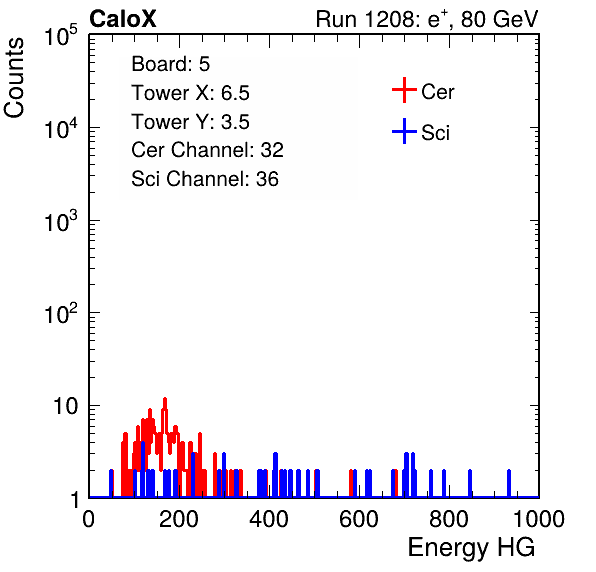 CaloX

Run 1208: $e^{+}$, 80 GeV

Counts

$10^5$

$10^4$

$10^3$

$10^2$

10

1

Board: 5
Tower X: 6.5
Tower Y: 3.5
Cer Channel: 32
Sci Channel: 36

Cer

Sci

0 200 400 600 800 1000

Energy HG